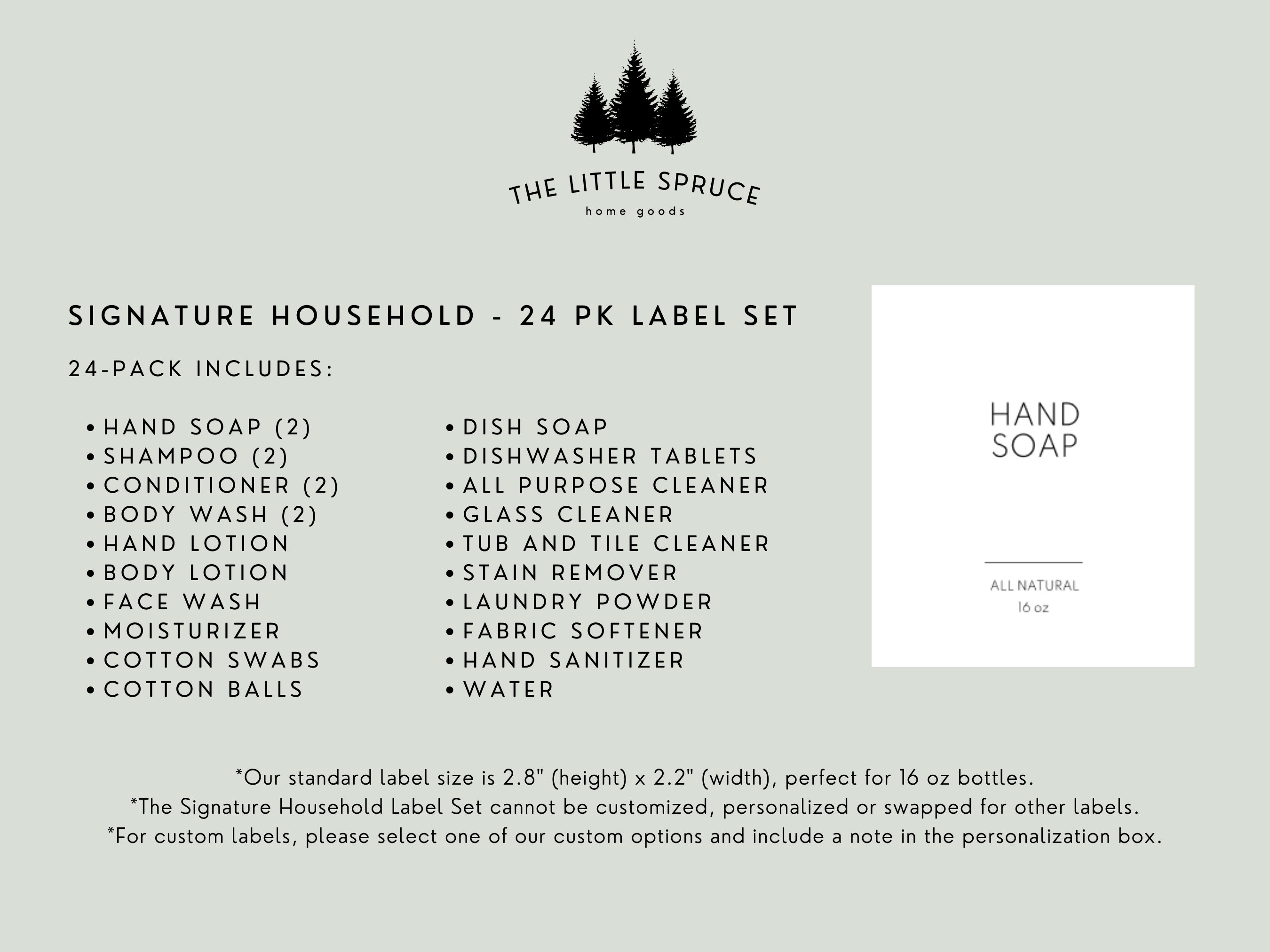 THE LITTLE SPRUCE
home goods

SIGNATURE HOUSEHOLD - 24 PK LABEL SET

24-PACK INCLUDES:

• HAND SOAP (2)
• SHAMPOO (2)
• CONDITIONER (2)
• BODY WASH (2)
• HAND LOTION
• BODY LOTION
• FACE WASH
• MOISTURIZER
• COTTON SWABS
• COTTON BALLS

• DISH SOAP
• DISHWASHER TABLETS
• ALL PURPOSE CLEANER
• GLASS CLEANER
• TUB AND TILE CLEANER
• STAIN REMOVER
• LAUNDRY POWDER
• FABRIC SOFTENER
• HAND SANITIZER
• WATER

HAND
SOAP

ALL NATURAL
16 oz

*Our standard label size is 2.8" (height) x 2.2" (width), perfect for 16 oz bottles.
*The Signature Household Label Set cannot be customized, personalized or swapped for other labels.
*For custom labels, please select one of our custom options and include a note in the personalization box.